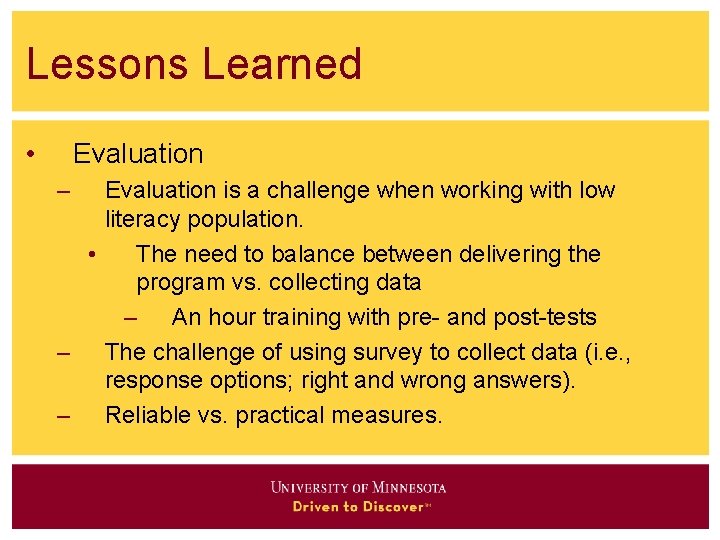 Lessons Learned

• Evaluation
– Evaluation is a challenge when working with low literacy population.
• The need to balance between delivering the program vs. collecting data
– An hour training with pre- and post-tests
– The challenge of using survey to collect data (i.e., response options; right and wrong answers).
– Reliable vs. practical measures.

UNIVERSITY OF MINNESOTA
Driven to Discover℠